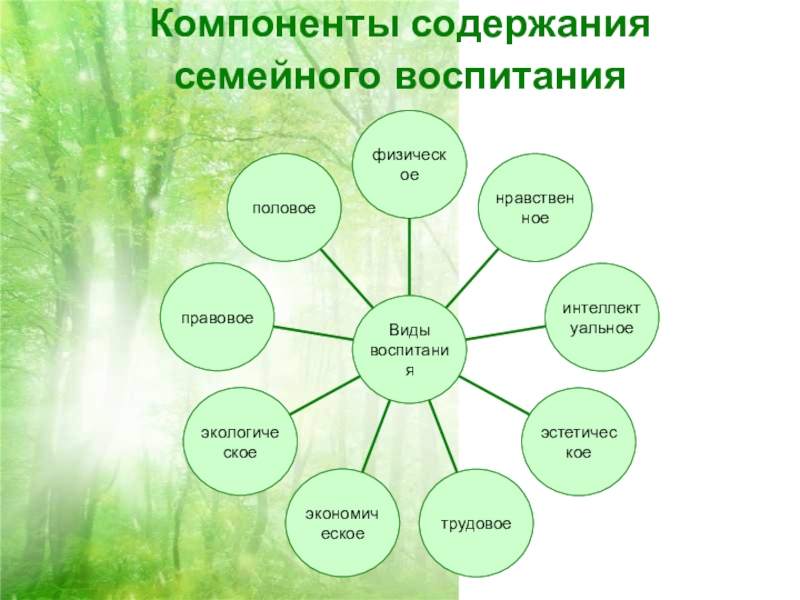 Компоненты содержания семейного воспитания

Виды воспитания

физическое

нравственное

интеллектуальное

эстетическое

трудовое

экономическое

экологическое

правовое

половое